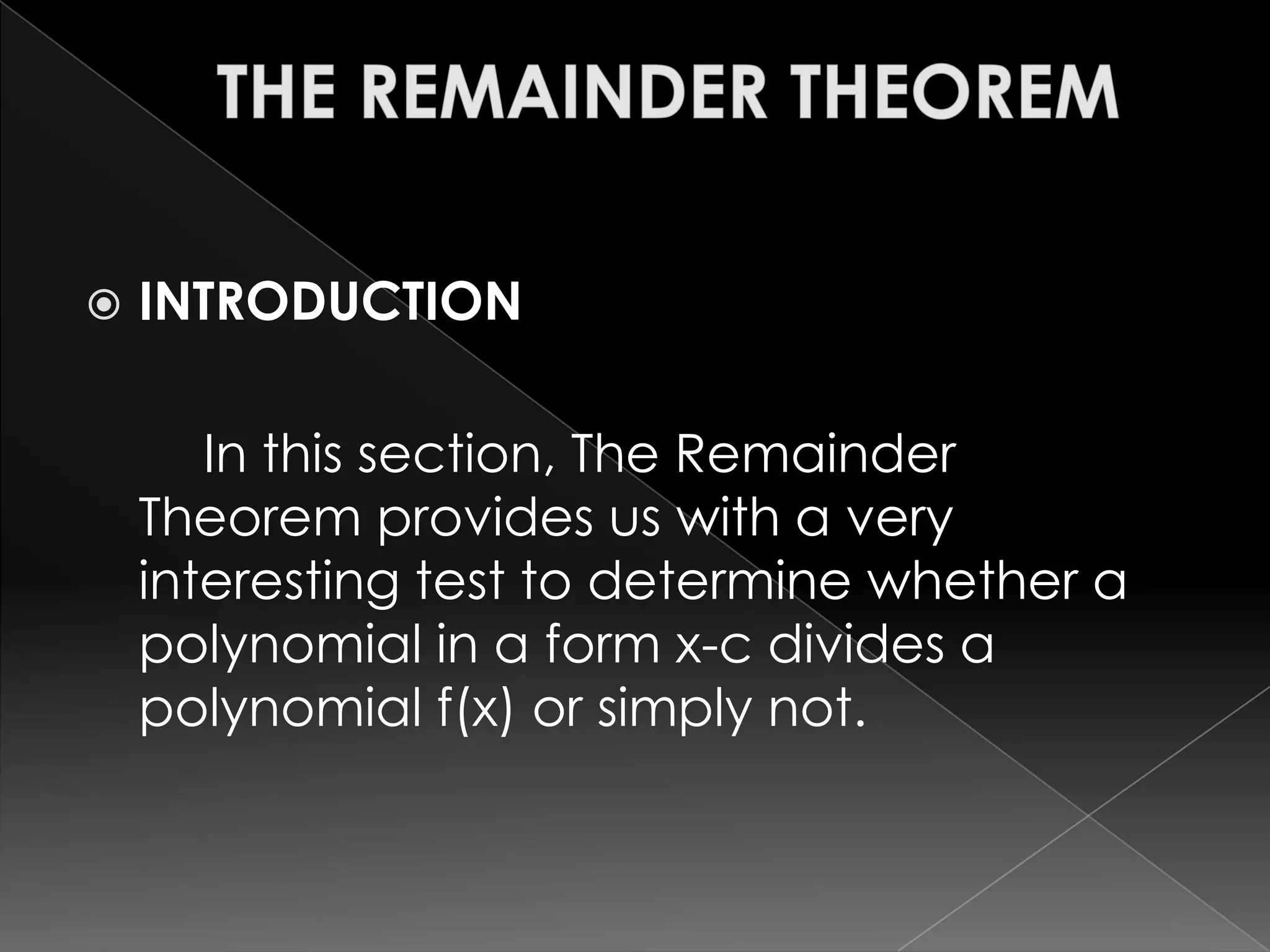 THE REMAINDER THEOREM

INTRODUCTION

In this section, The Remainder Theorem provides us with a very interesting test to determine whether a polynomial in a form x-c divides a polynomial f(x) or simply not.